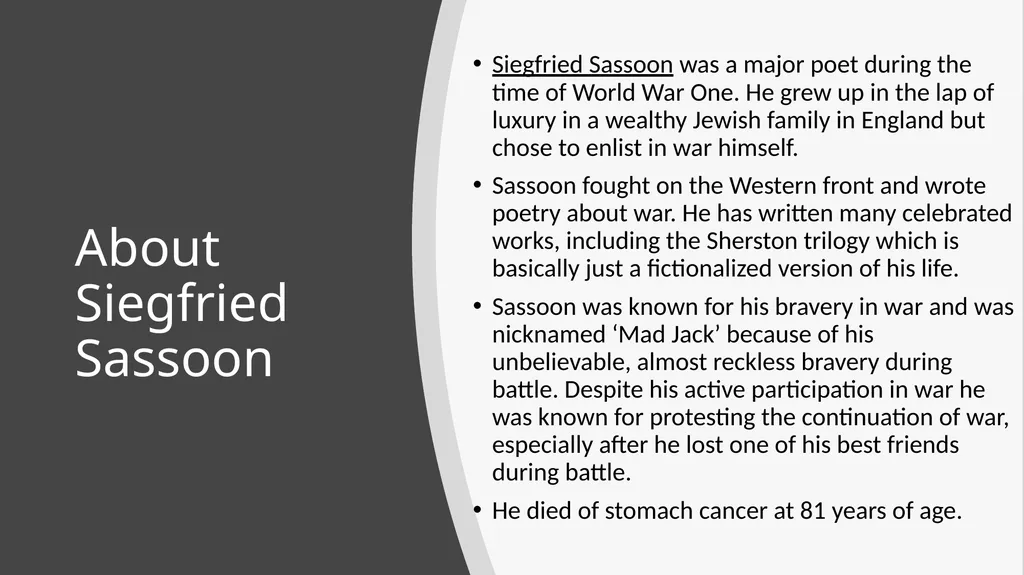 About Siegfried Sassoon

• Siegfried Sassoon was a major poet during the time of World War One. He grew up in the lap of luxury in a wealthy Jewish family in England but chose to enlist in war himself.
• Sassoon fought on the Western front and wrote poetry about war. He has written many celebrated works, including the Sherston trilogy which is basically just a fictionalized version of his life.
• Sassoon was known for his bravery in war and was nicknamed ‘Mad Jack’ because of his unbelievable, almost reckless bravery during battle. Despite his active participation in war he was known for protesting the continuation of war, especially after he lost one of his best friends during battle.
• He died of stomach cancer at 81 years of age.